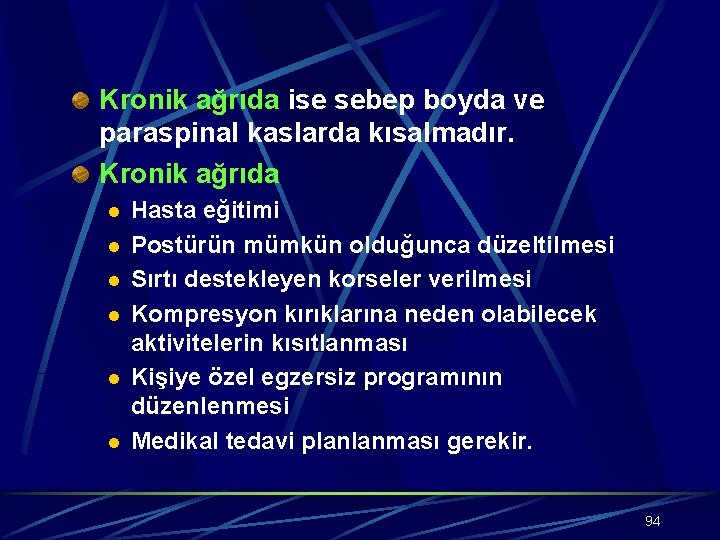 Kronik ağrıda ise sebep boyda ve paraspinal kaslarda kısalmadır.

Kronik ağrıda

Hasta eğitimi

Postürün mümkün olduğunca düzeltilmesi

Sırtı destekleyen korseler verilmesi

Kompresyon kırıklarına neden olabilecek aktivitelerin kısıtlanması

Kişiye özel egzersiz programının düzenlenmesi

Medikal tedavi planlanması gerekir.

94